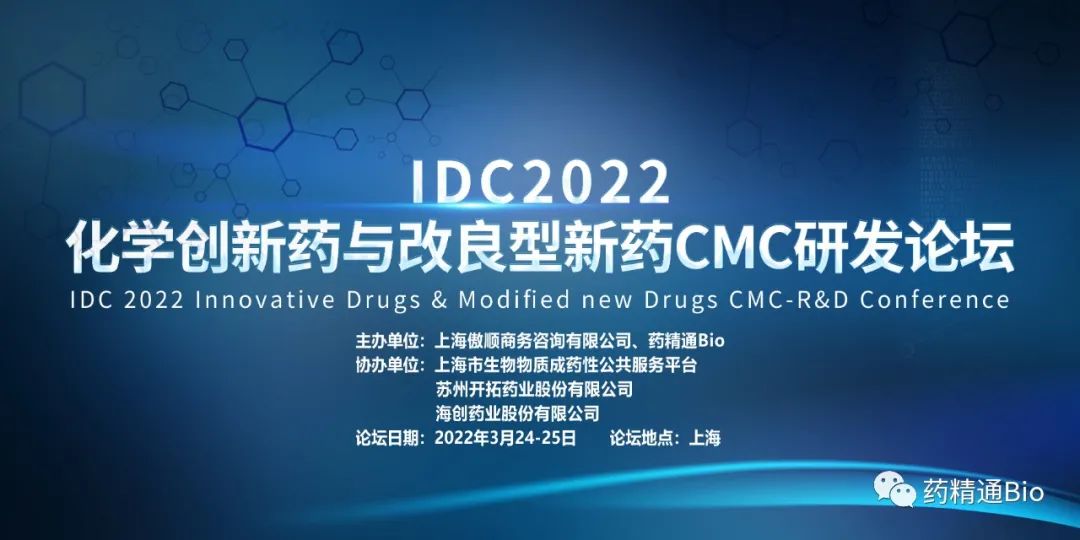 IDC2022
化学创新药与改良型新药CMC研发论坛
IDC 2022 Innovative Drugs & Modified new Drugs CMC-R&D Conference

主办单位：上海傲顺商务咨询有限公司、药精通Bio
协办单位：上海市生物物质成药性公共服务平台
苏州开拓药业股份有限公司
海创药业股份有限公司
论坛日期：2022年3月24-25日　论坛地点：上海

药精通Bio